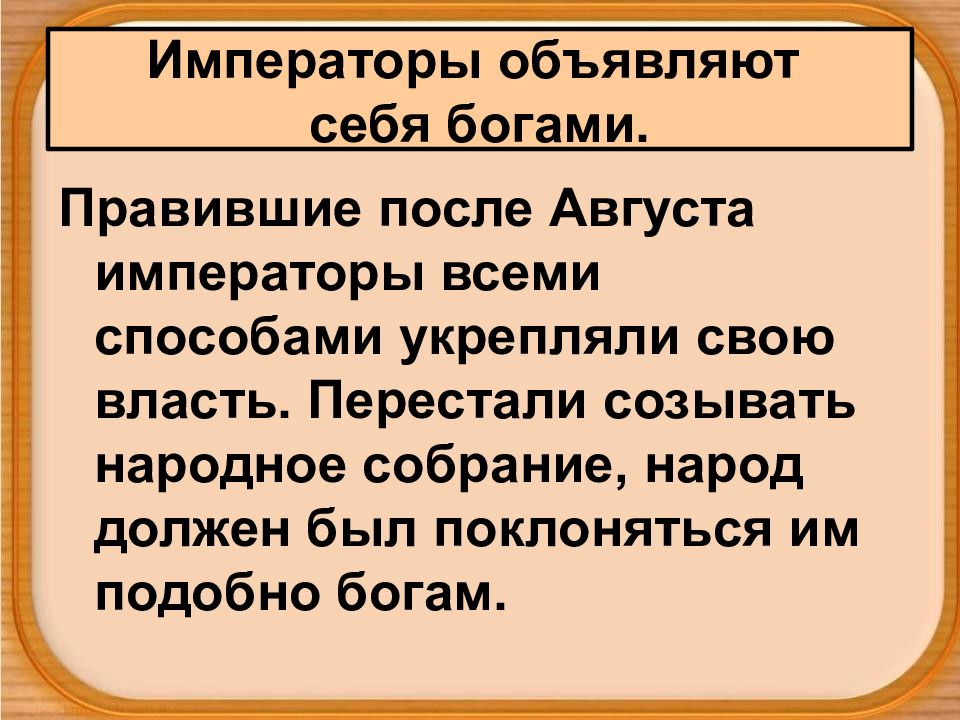 Императоры объявляют себя богами.

Правившие после Августа императоры всеми способами укрепляли свою власть. Перестали созывать народное собрание, народ должен был поклоняться им подобно богам.